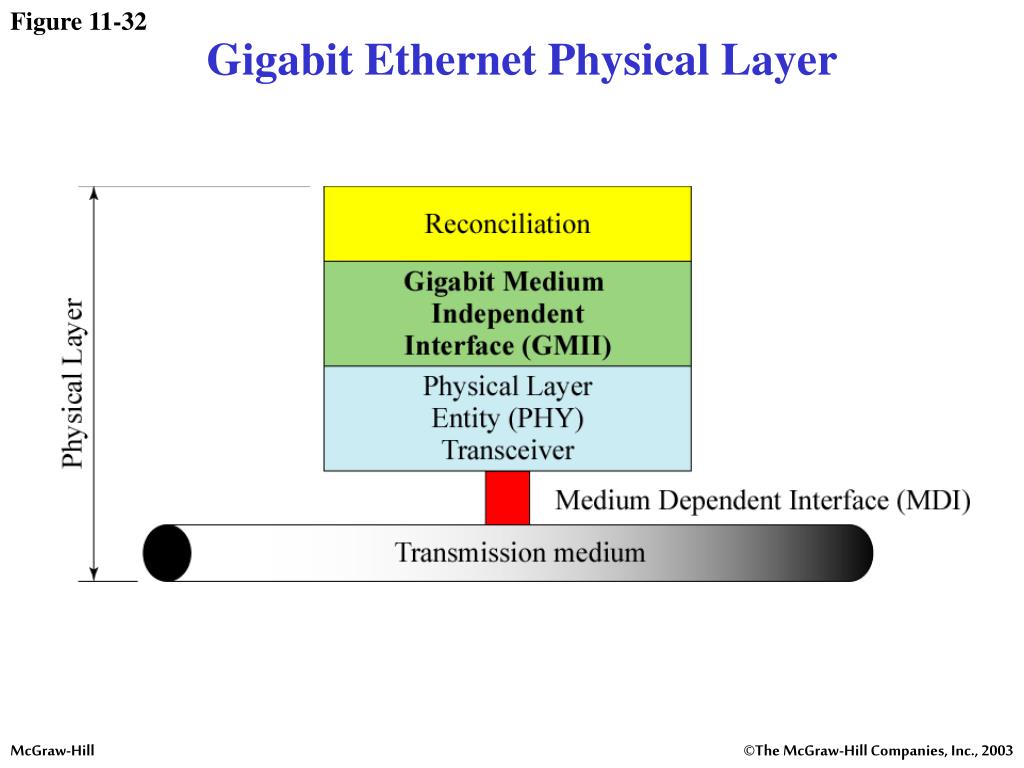 Figure 11-32

Gigabit Ethernet Physical Layer

Physical Layer

Reconciliation

Gigabit Medium Independent Interface (GMII)

Physical Layer Entity (PHY) Transceiver

Medium Dependent Interface (MDI)

Transmission medium

McGraw-Hill

©The McGraw-Hill Companies, Inc., 2003